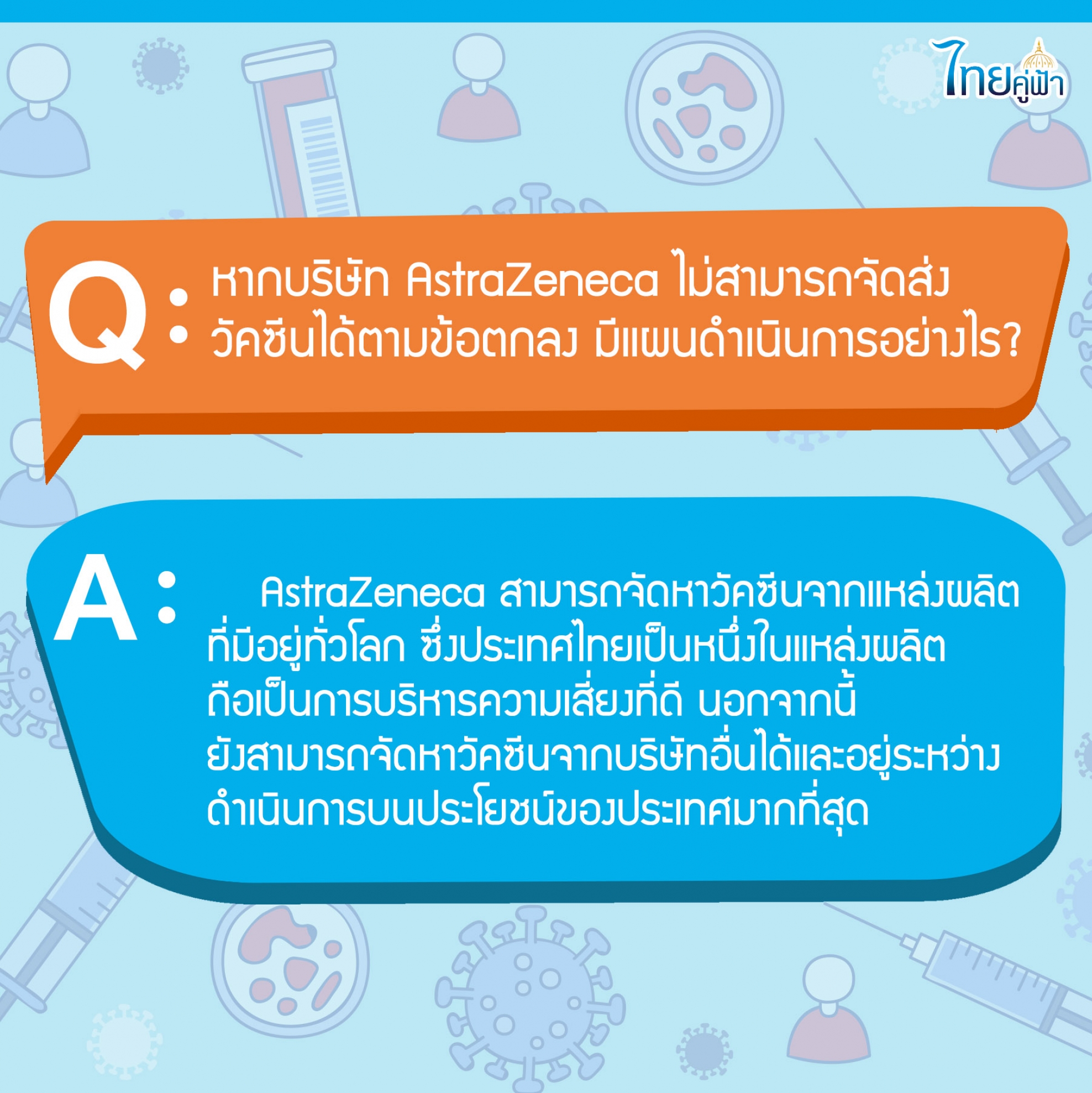 ไทยคู่ฟ้า

Q : หากบริษัท AstraZeneca ไม่สามารถจัดส่งวัคซีนได้ตามข้อตกลง มีแผนดำเนินการอย่างไร?

A : AstraZeneca สามารถจัดหาวัคซีนจากแหล่งผลิตที่มีอยู่ทั่วโลก ซึ่งประเทศไทยเป็นหนึ่งในแหล่งผลิต ถือเป็นการบริหารความเสี่ยงที่ดี นอกจากนี้ ยังสามารถจัดหาวัคซีนจากบริษัทอื่นได้และอยู่ระหว่างดำเนินการบนประโยชน์ของประเทศมากที่สุด